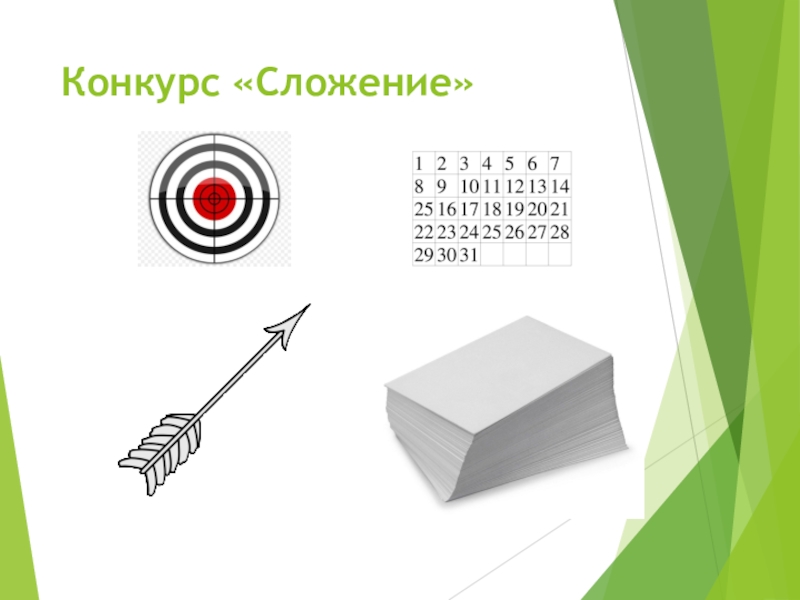 Конкурс «Сложение»

| 1 | 2 | 3 | 4 | 5 | 6 | 7 |
|---|---|---|---|---|---|---|
| 8 | 9 | 10 | 11 | 12 | 13 | 14 |
| 25 | 16 | 17 | 18 | 19 | 20 | 21 |
| 22 | 23 | 24 | 25 | 26 | 27 | 28 |
| 29 | 30 | 31 | | | | |